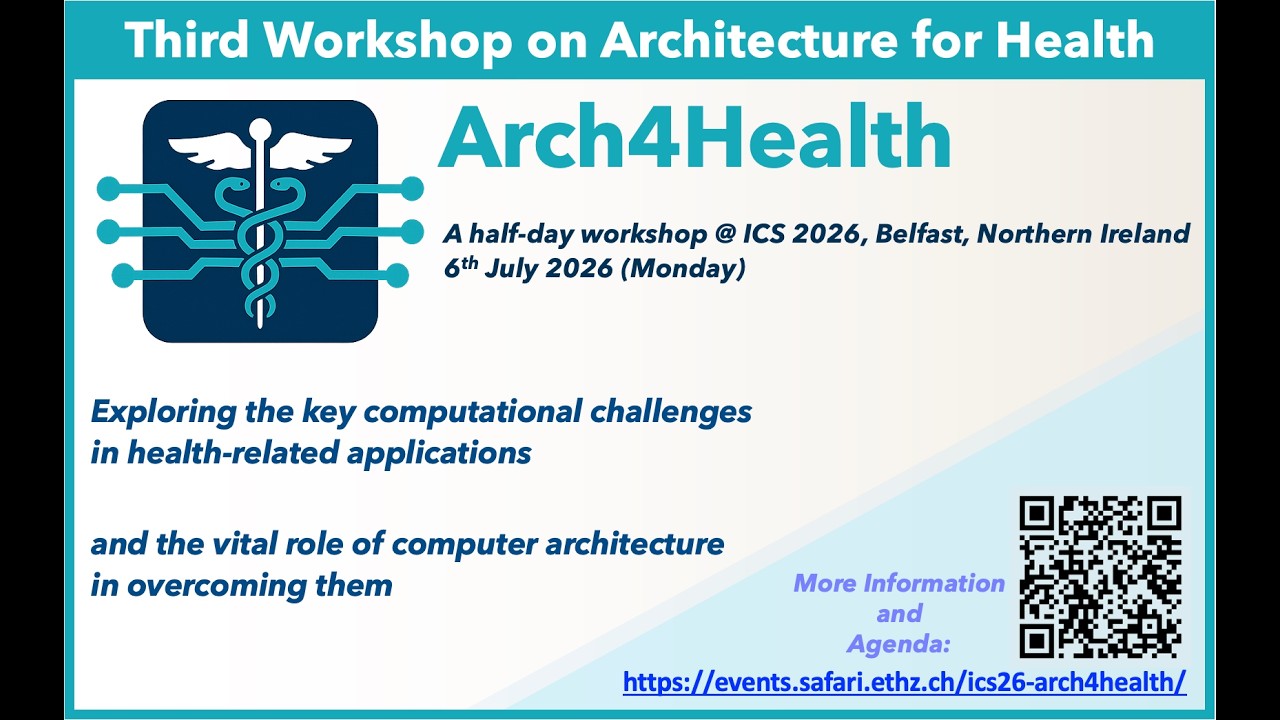 Third Workshop on Architecture for Health

Arch4Health

A half-day workshop @ ICS 2026, Belfast, Northern Ireland
6$^{th}$ July 2026 (Monday)

Exploring the key computational challenges in health-related applications

and the vital role of computer architecture in overcoming them

More Information and Agenda:

https://events.safari.ethz.ch/ics26-arch4health/